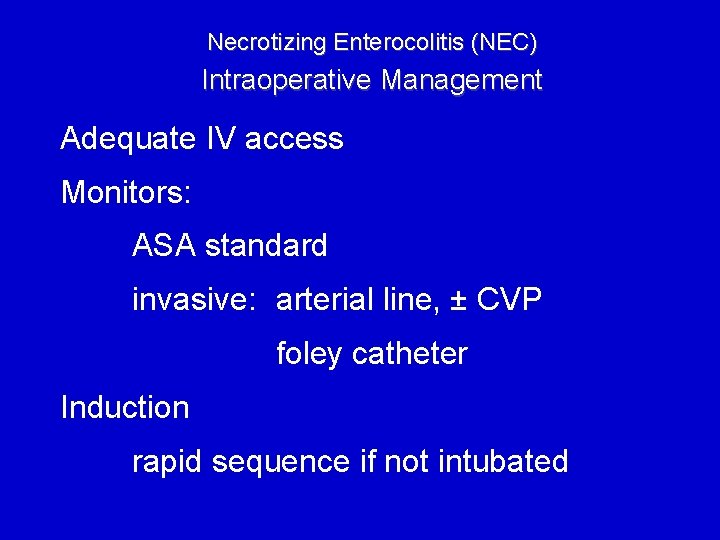 Necrotizing Enterocolitis (NEC)
Intraoperative Management

Adequate IV access

Monitors:

ASA standard

invasive: arterial line, ± CVP

foley catheter

Induction

rapid sequence if not intubated